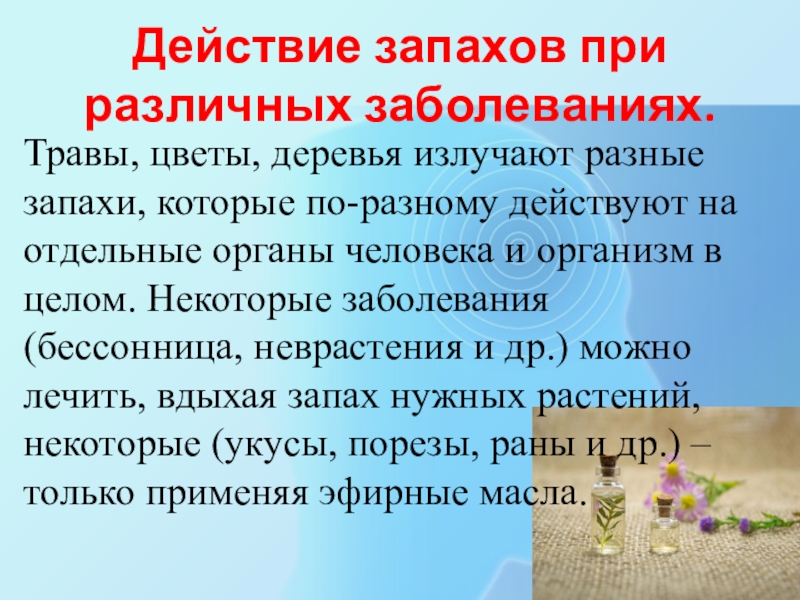 Действие запахов при различных заболеваниях.

Травы, цветы, деревья излучают разные запахи, которые по-разному действуют на отдельные органы человека и организм в целом. Некоторые заболевания (бессонница, неврастения и др.) можно лечить, вдыхая запах нужных растений, некоторые (укусы, порезы, раны и др.) – только применяя эфирные масла.